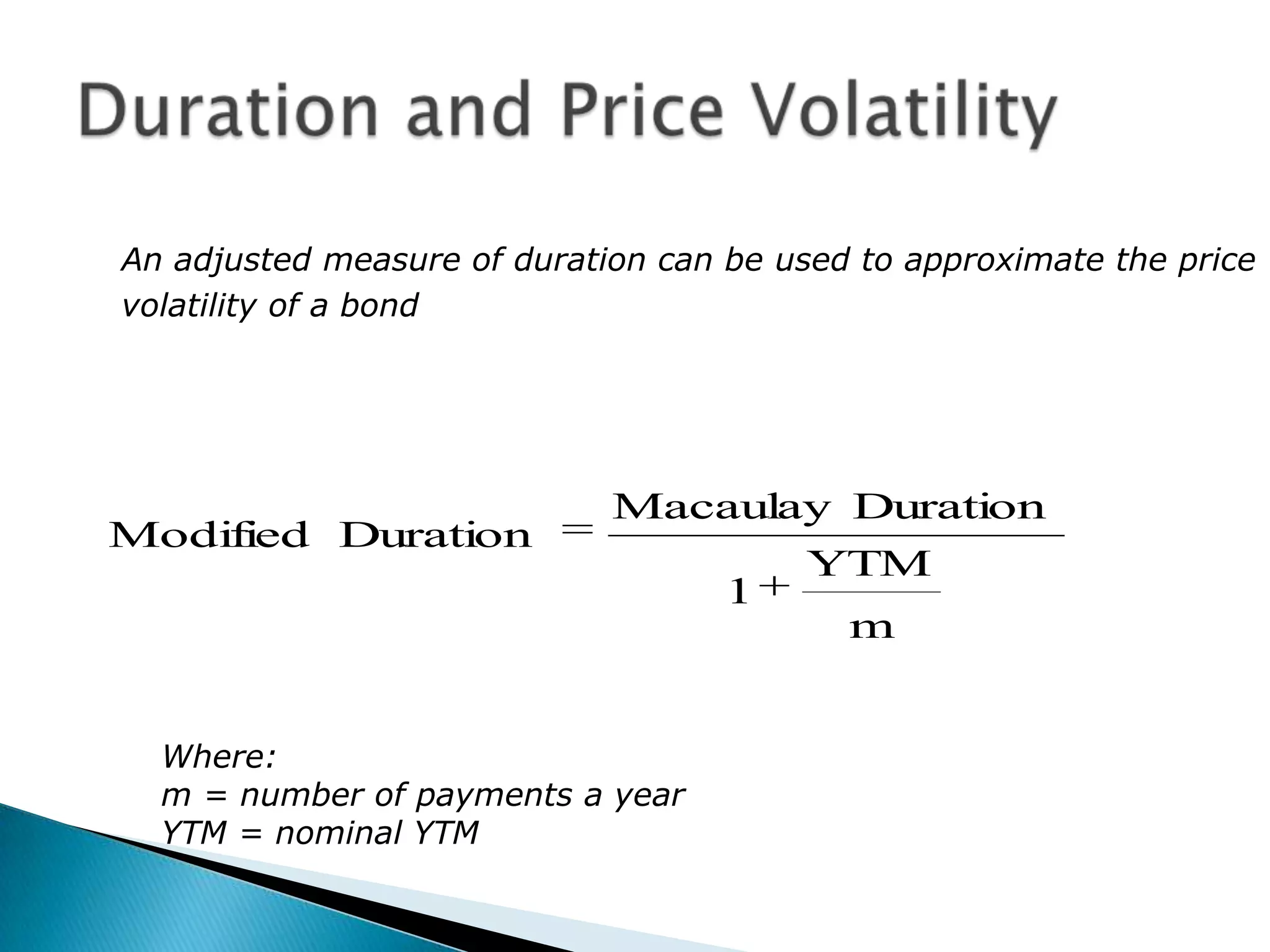 Duration and Price Volatility

An adjusted measure of duration can be used to approximate the price volatility of a bond

$\text{Modified Duration} = \frac{\text{Macaulay Duration}}{1 + \frac{\text{YTM}}{\text{m}}}$

Where:
m = number of payments a year
YTM = nominal YTM